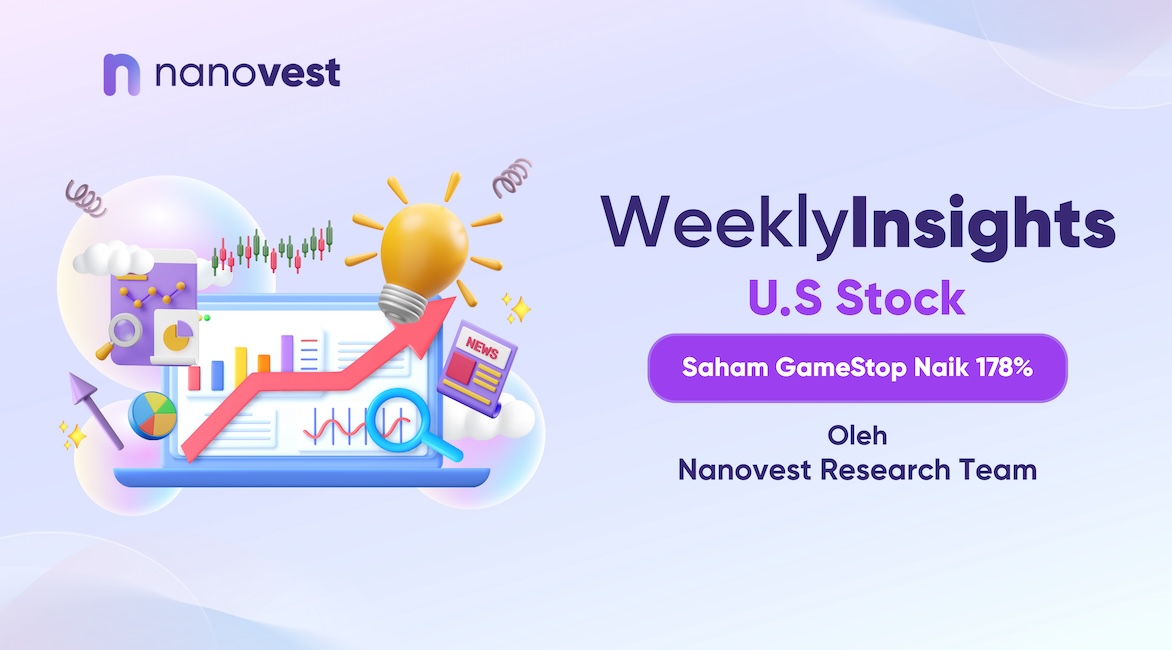 nanovest

NEWS

WeeklyInsights
U.S Stock

Saham GameStop Naik 178%

Oleh
Nanovest Research Team